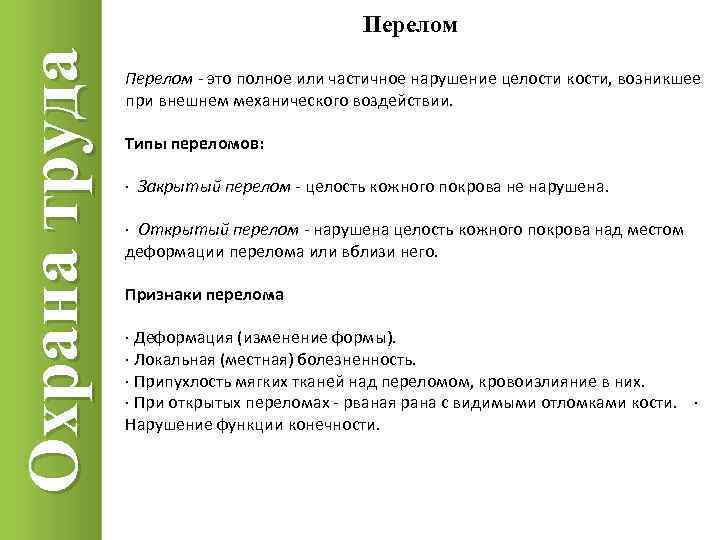 Охрана труда

Перелом

Перелом - это полное или частичное нарушение целости кости, возникшее при внешнем механического воздействии.

Типы переломов:

· Закрытый перелом - целость кожного покрова не нарушена.

· Открытый перелом - нарушена целость кожного покрова над местом деформации перелома или вблизи него.

Признаки перелома

· Деформация (изменение формы).
· Локальная (местная) болезненность.
· Припухлость мягких тканей над переломом, кровоизлияние в них.
· При открытых переломах - рваная рана с видимыми отломками кости. · Нарушение функции конечности.